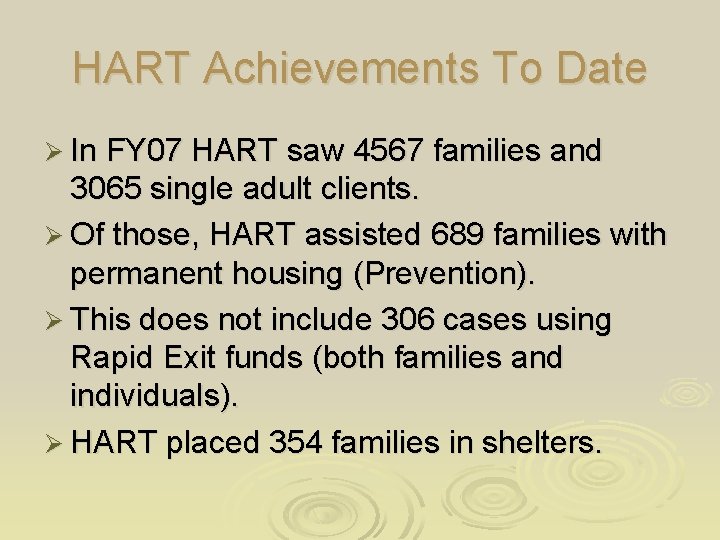 HART Achievements To Date

➢ In FY07 HART saw 4567 families and 3065 single adult clients.

➢ Of those, HART assisted 689 families with permanent housing (Prevention).

➢ This does not include 306 cases using Rapid Exit funds (both families and individuals).

➢ HART placed 354 families in shelters.